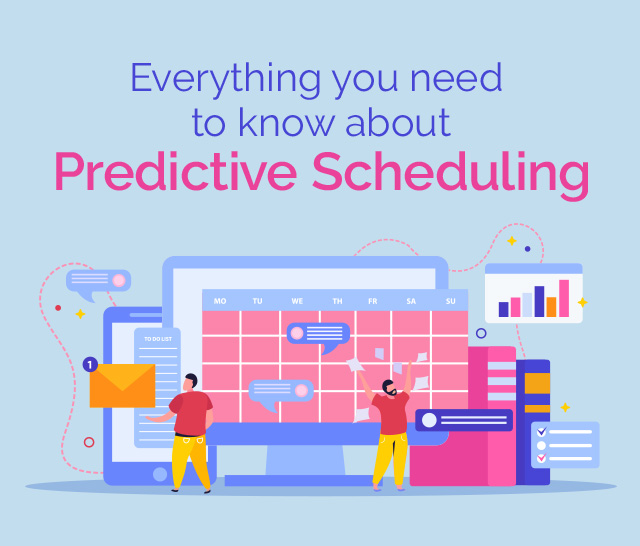 Everything you need to know about
Predictive Scheduling

MO TU WE TH FR SA SU

TO DO LIST

1